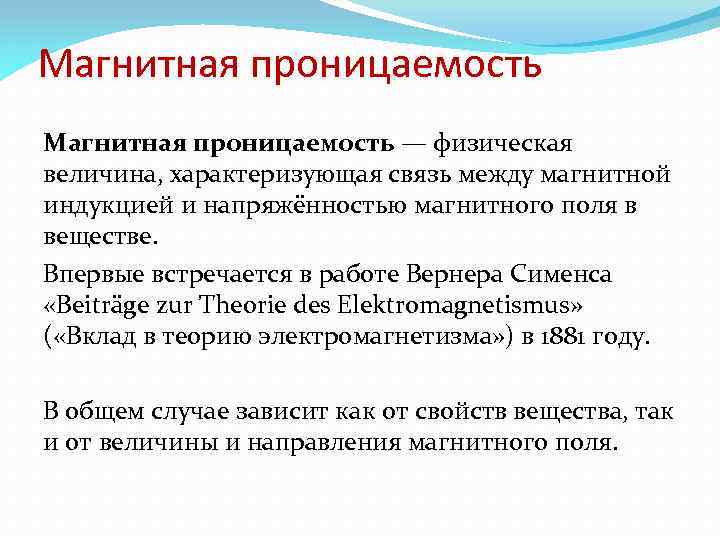 Магнитная проницаемость

Магнитная проницаемость — физическая величина, характеризующая связь между магнитной индукцией и напряжённостью магнитного поля в веществе.

Впервые встречается в работе Вернера Сименса «Beiträge zur Theorie des Elektromagnetismus» («Вклад в теорию электромагнетизма») в 1881 году.

В общем случае зависит как от свойств вещества, так и от величины и направления магнитного поля.